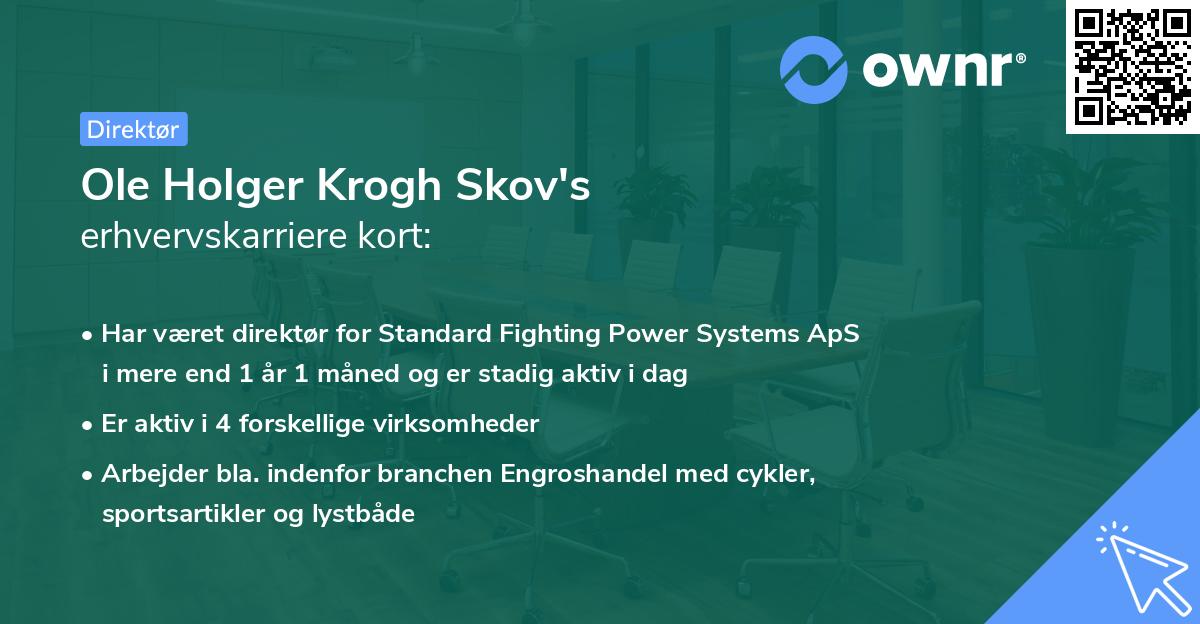 ownr®

Direktør

Ole Holger Krogh Skov's erhvervskarriere kort:

• Har været direktør for Standard Fighting Power Systems ApS i mere end 1 år 1 måned og er stadig aktiv i dag
• Er aktiv i 4 forskellige virksomheder
• Arbejder bla. indenfor branchen Engroshandel med cykler, sportsartikler og lystbåde